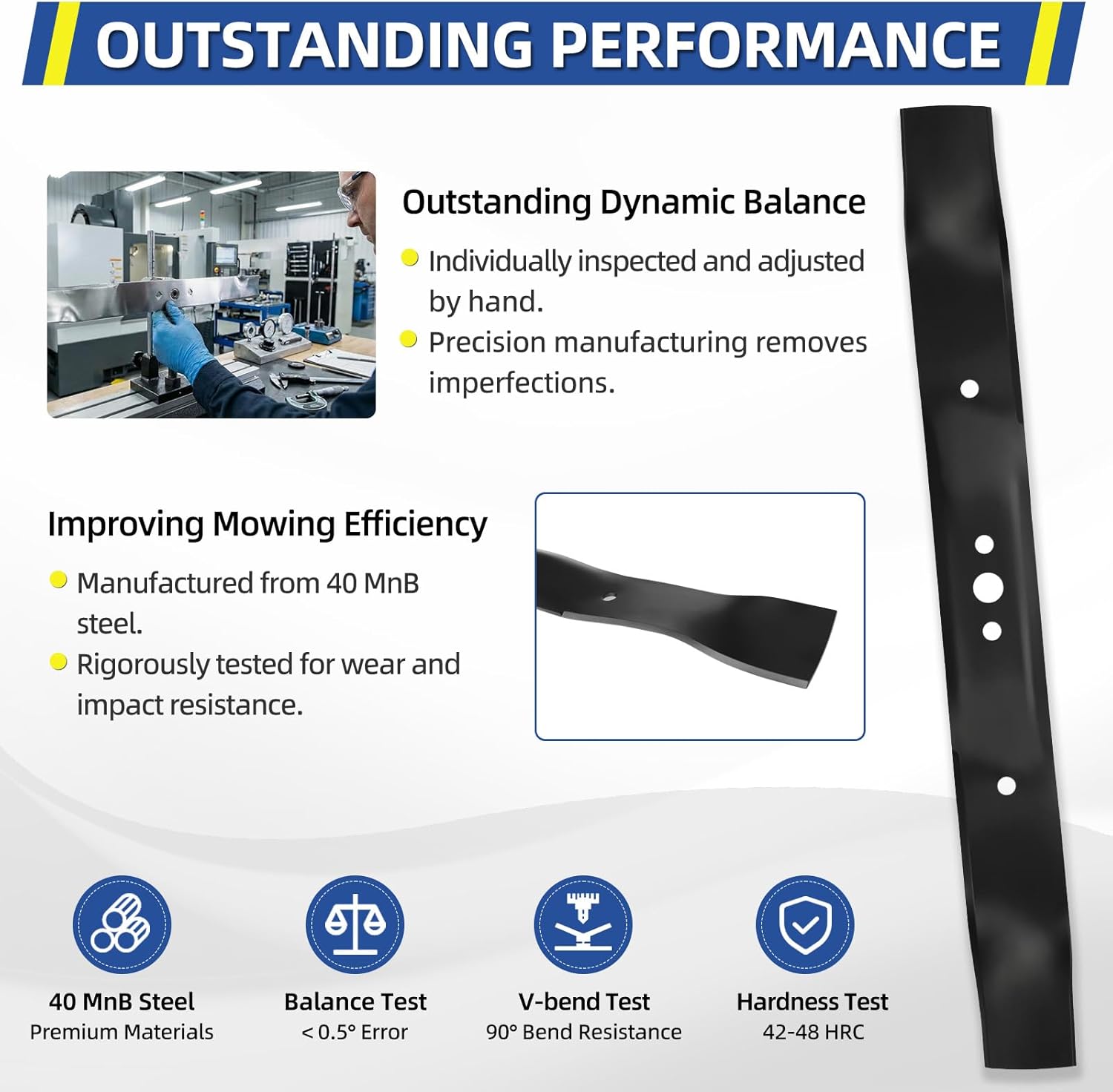 OUTSTANDING PERFORMANCE

Outstanding Dynamic Balance

Individually inspected and adjusted by hand.

Precision manufacturing removes imperfections.

Improving Mowing Efficiency

Manufactured from 40 MnB steel.

Rigorously tested for wear and impact resistance.

40 MnB Steel
Premium Materials

Balance Test
< 0.5° Error

V-bend Test
90° Bend Resistance

Hardness Test
42-48 HRC